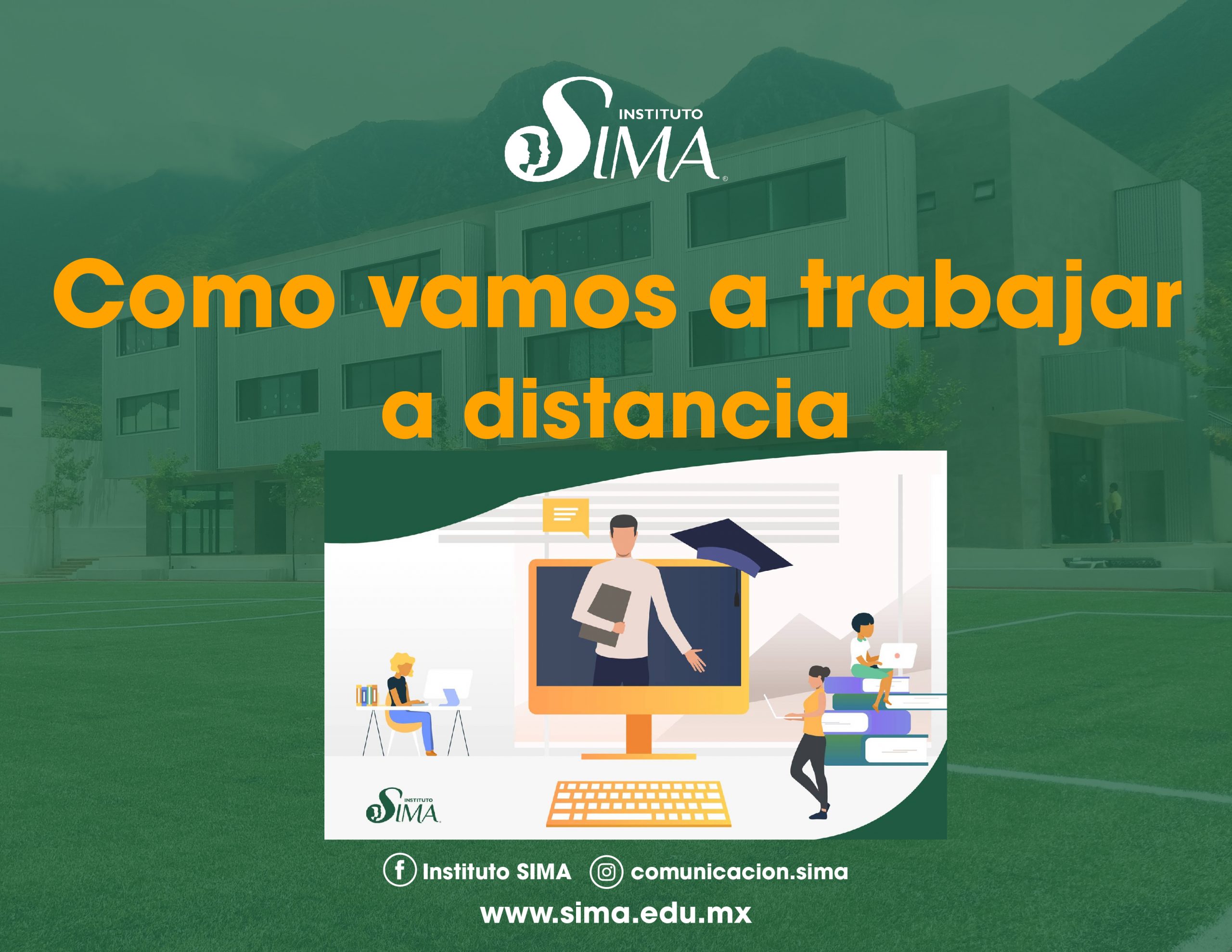 INSTITUTO SIMA

Como vamos a trabajar a distancia

INSTITUTO SIMA

Instituto SIMA comunicacion.sima

www.sima.edu.mx